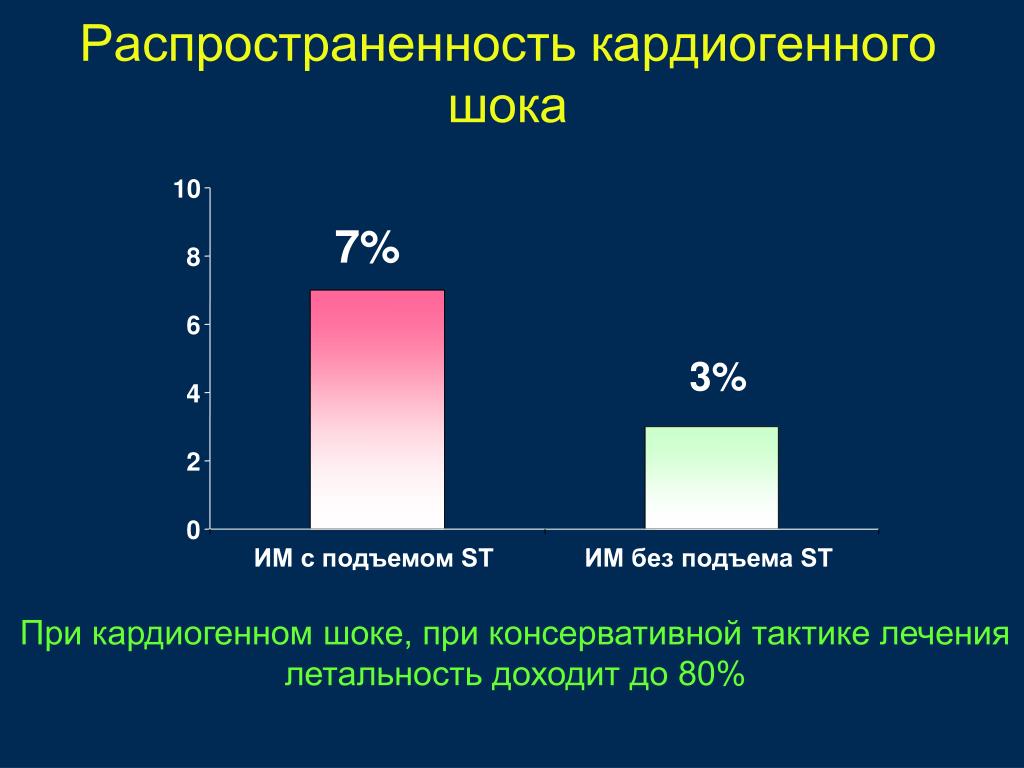 Распространенность кардиогенного шока

10
8
6
4
2
0

7%

3%

ИМ с подъемом ST

ИМ без подъема ST

При кардиогенном шоке, при консервативной тактике лечения летальность доходит до 80%